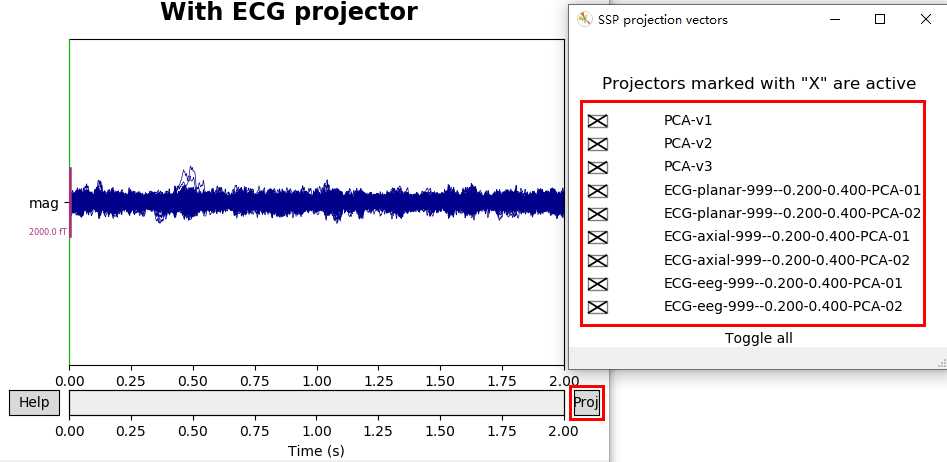 With ECG projector

mag
2000.0 fT

0.00 0.25 0.50 0.75 1.00 1.25 1.50 1.75 2.00

Help

Proj

0.00 0.25 0.50 0.75 1.00 1.25 1.50 1.75 2.00
Time (s)

SSP projection vectors

Projectors marked with "X" are active

PCA-v1
PCA-v2
PCA-v3
ECG-planar-999--0.200-0.400-PCA-01
ECG-planar-999--0.200-0.400-PCA-02
ECG-axial-999--0.200-0.400-PCA-01
ECG-axial-999--0.200-0.400-PCA-02
ECG-eeg-999--0.200-0.400-PCA-01
ECG-eeg-999--0.200-0.400-PCA-02

Toggle all